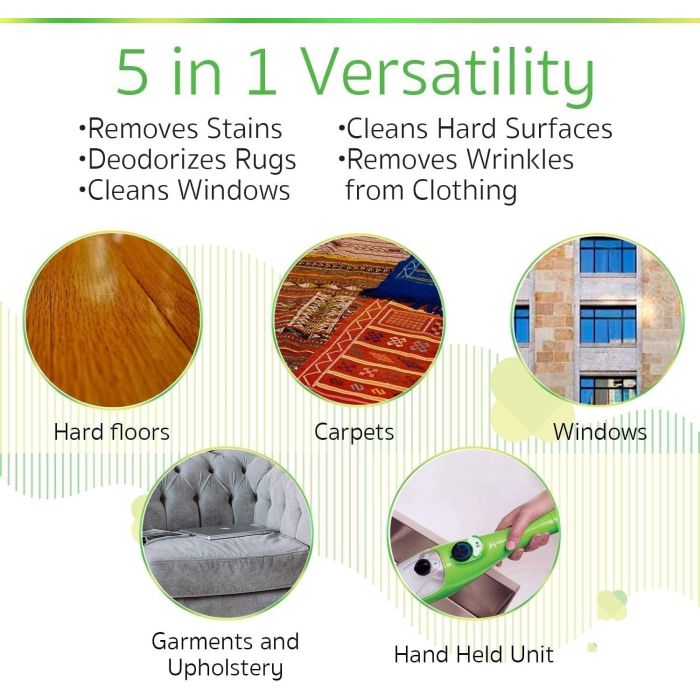 5 in 1 Versatility

•Removes Stains
•Deodorizes Rugs
•Cleans Windows

•Cleans Hard Surfaces
•Removes Wrinkles from Clothing

Hard floors

Carpets

Windows

Garments and Upholstery

Hand Held Unit